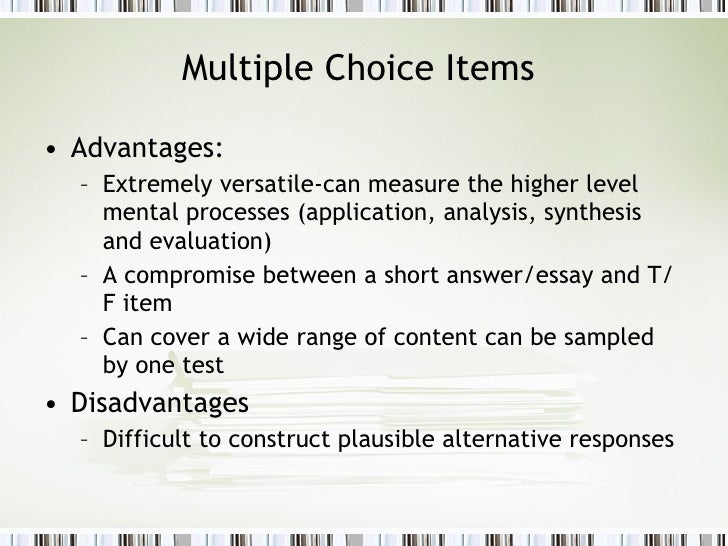 Multiple Choice Items

• Advantages:
– Extremely versatile-can measure the higher level mental processes (application, analysis, synthesis and evaluation)
– A compromise between a short answer/essay and T/F item
– Can cover a wide range of content can be sampled by one test

• Disadvantages
– Difficult to construct plausible alternative responses